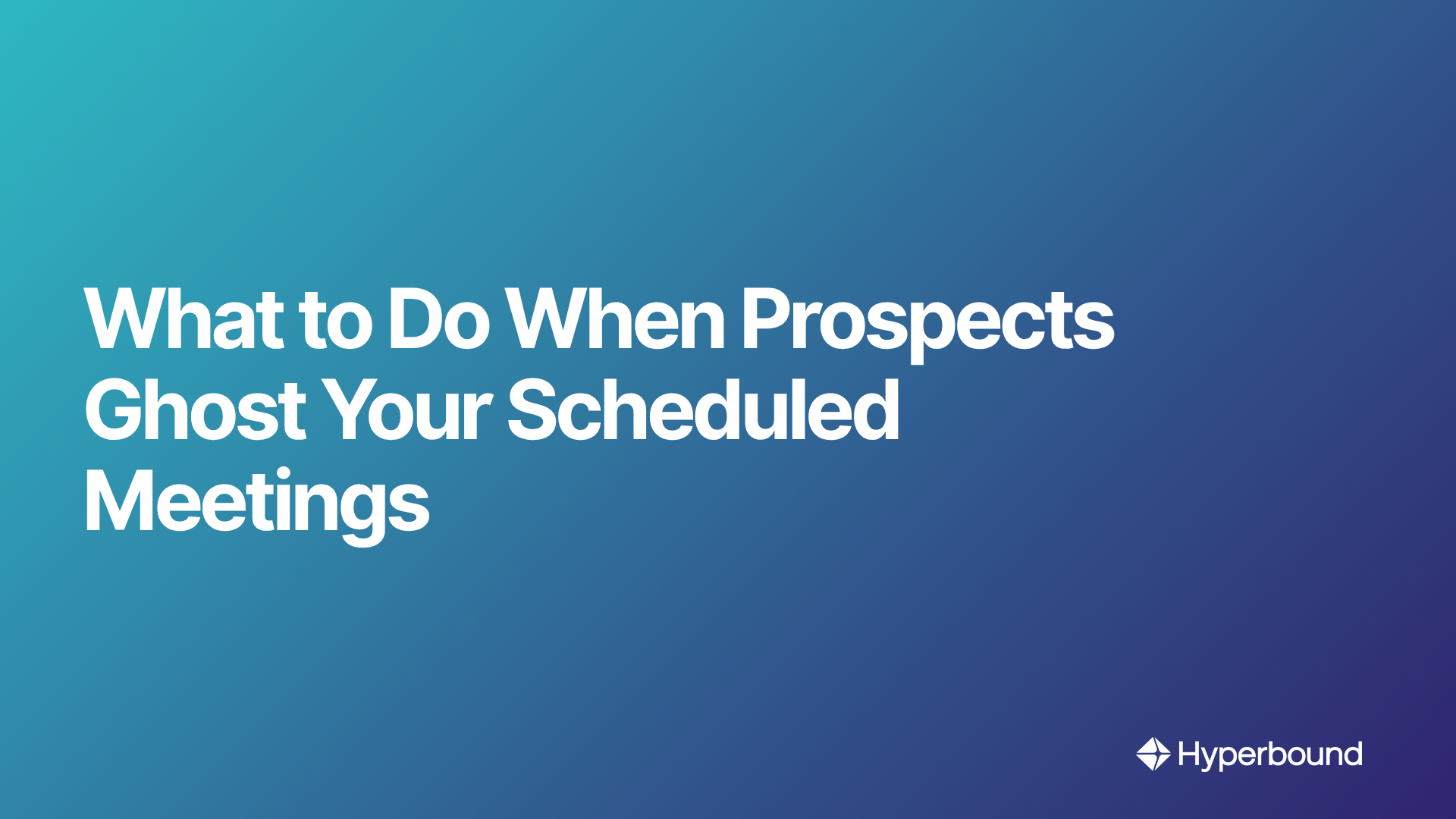 What to Do When Prospects Ghost Your Scheduled Meetings

Hyperbound